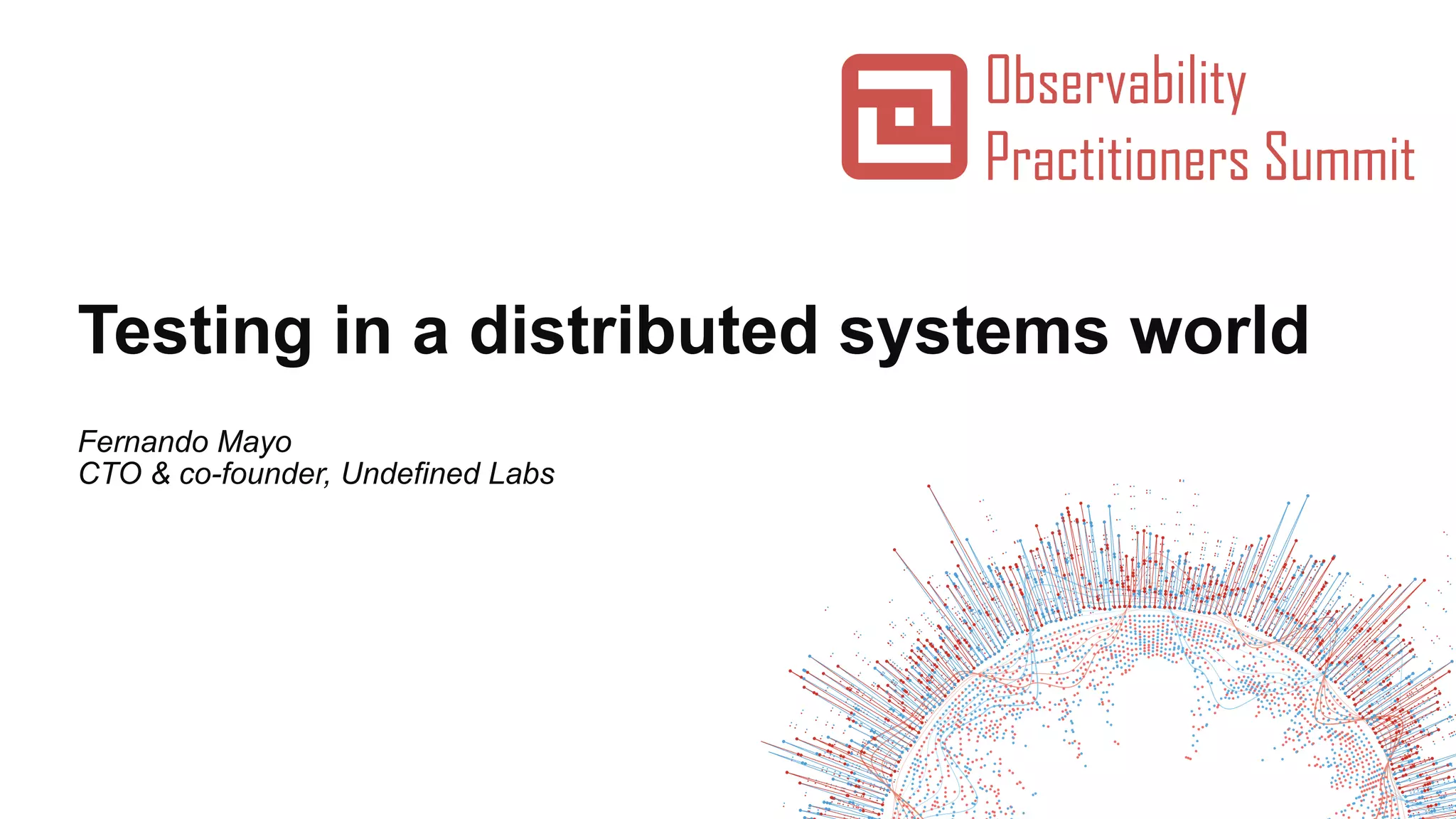 Observability Practitioners Summit

Testing in a distributed systems world

Fernando Mayo
CTO & co-founder, Undefined Labs